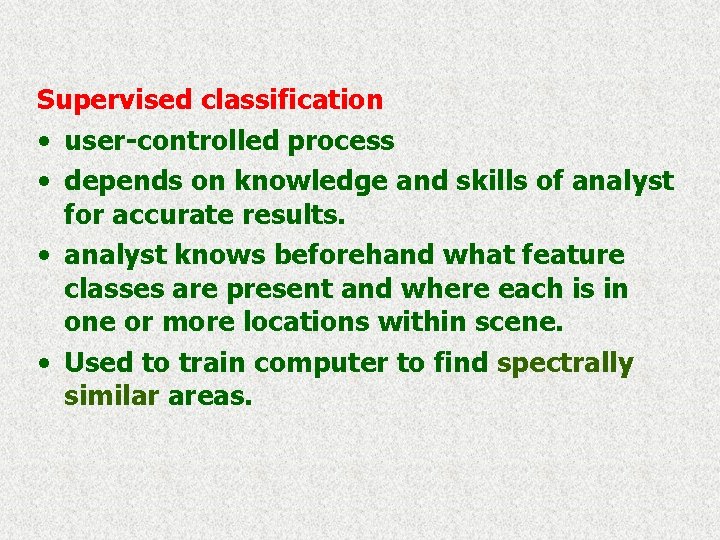 Supervised classification

• user-controlled process

• depends on knowledge and skills of analyst for accurate results.

• analyst knows beforehand what feature classes are present and where each is in one or more locations within scene.

• Used to train computer to find spectrally similar areas.